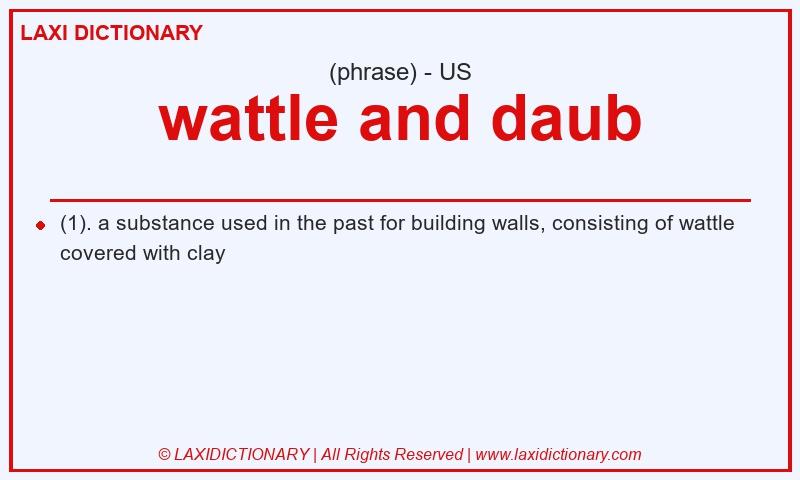 LAXI DICTIONARY

(phrase) - US

wattle and daub

(1). a substance used in the past for building walls, consisting of wattle covered with clay

© LAXIDICTIONARY | All Rights Reserved | www.laxidictionary.com